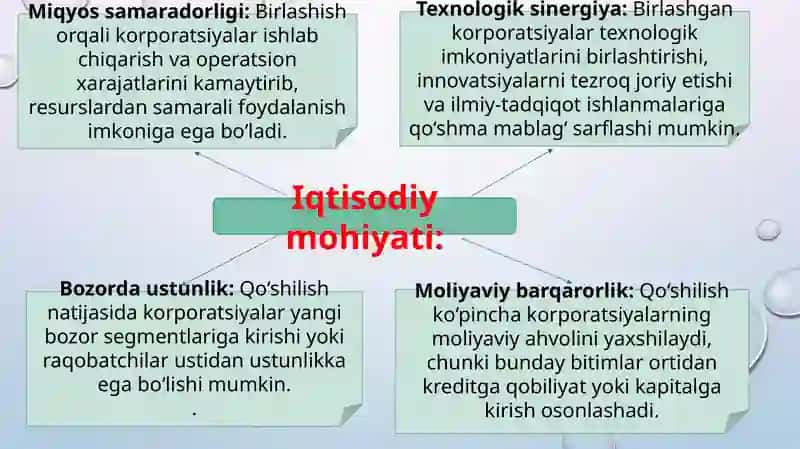 Miqyos samaradorligi: Birlashish orqali korporatsiyalar ishlab chiqarish va operatsion xarajatlarini kamaytirib, resurslardan samarali foydalanish imkoniga ega bo'ladi.

Texnologik sinergiya: Birlashgan korporatsiyalar texnologik imkoniyatlarini birlashtirishi, innovatsiyalarni tezroq joriy etishi va ilmiy-tadqiqot ishlanmalariga qo'shma mablag' sarflashi mumkin.

Iqtisodiy mohiyati:

Bozorda ustunlik: Qo'shilish natijasida korporatsiyalar yangi bozor segmentlariga kirishi yoki raqobatchilar ustidan ustunlikka ega bo'lishi mumkin.
.

Moliyaviy barqarorlik: Qo'shilish ko'pincha korporatsiyalarning moliyaviy ahvolini yaxshilaydi, chunki bunday bitimlar ortidan kreditga qobiliyat yoki kapitalga kirish osonlashadi.